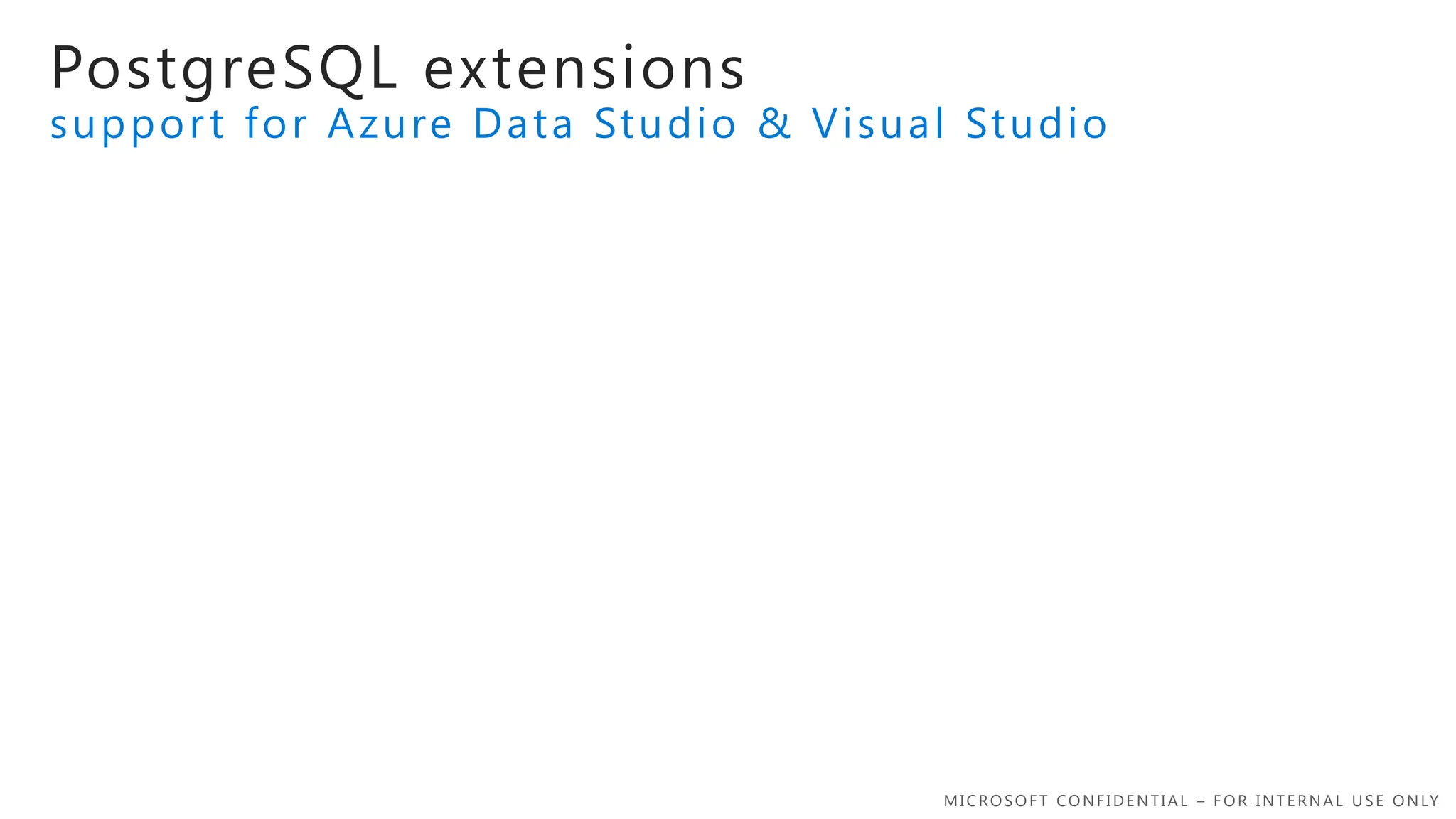 PostgreSQL extensions
support for Azure Data Studio & Visual Studio

MICROSOFT CONFIDENTIAL – FOR INTERNAL USE ONLY